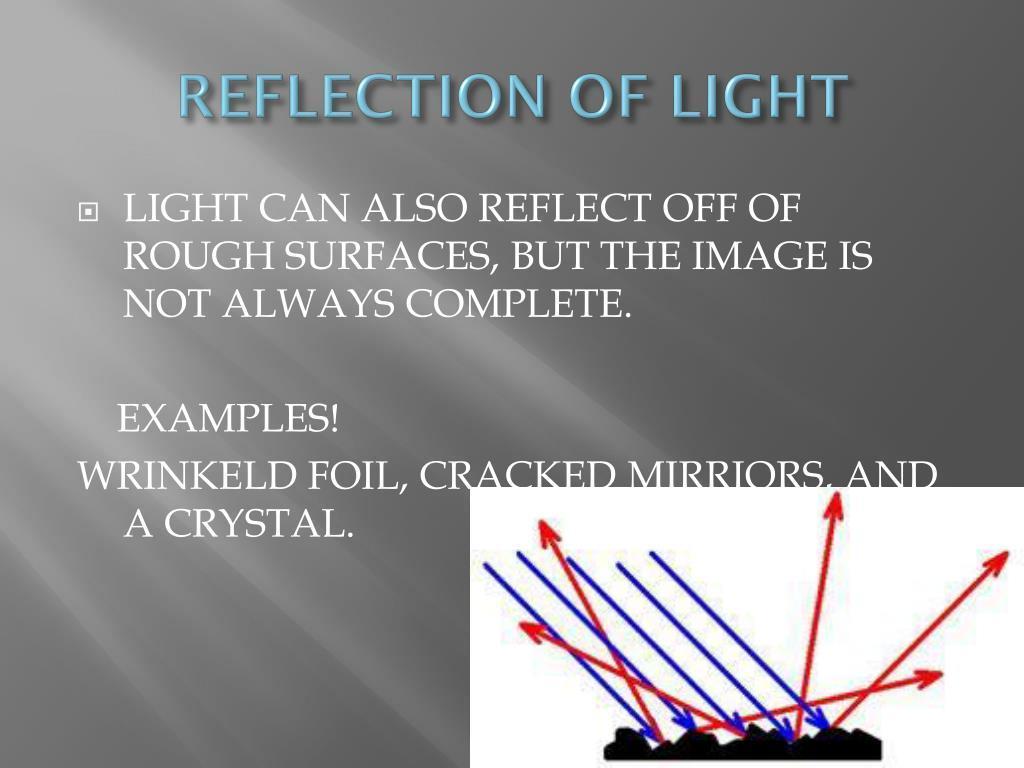 REFLECTION OF LIGHT

LIGHT CAN ALSO REFLECT OFF OF ROUGH SURFACES, BUT THE IMAGE IS NOT ALWAYS COMPLETE.

EXAMPLES!

WRINKELD FOIL, CRACKED MIRRIORS, AND A CRYSTAL.